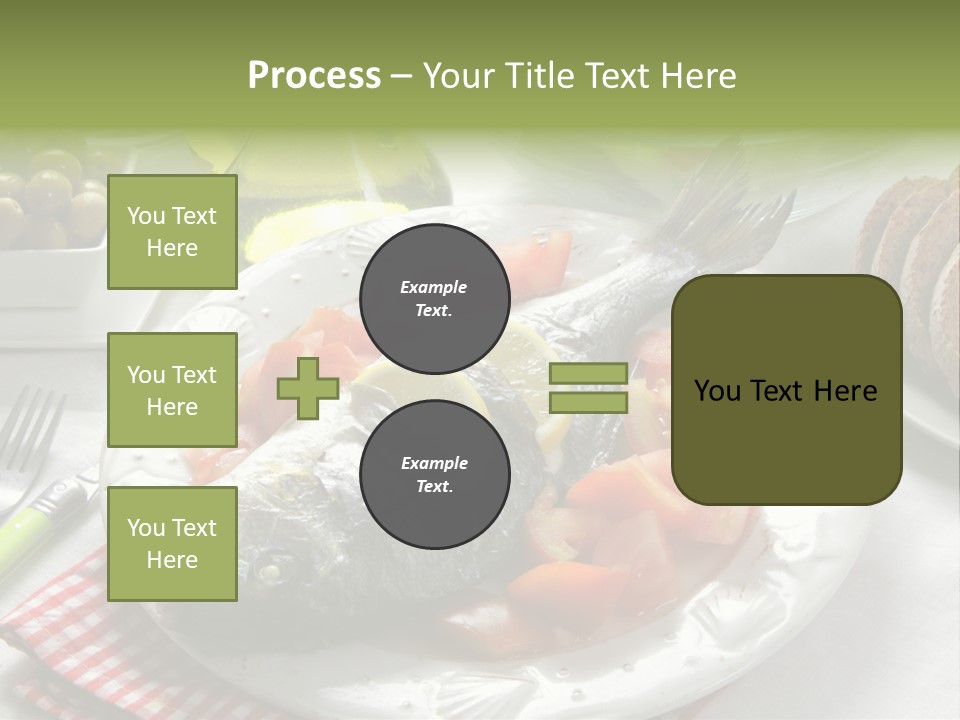 Process – Your Title Text Here

You Text Here

You Text Here

You Text Here

Example Text.

Example Text.

You Text Here